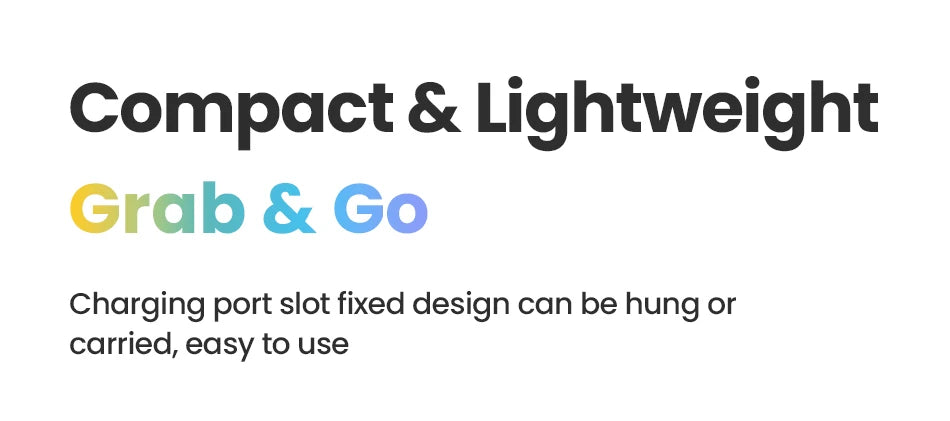 Compact & Lightweight

Grab & Go

Charging port slot fixed design can be hung or carried, easy to use